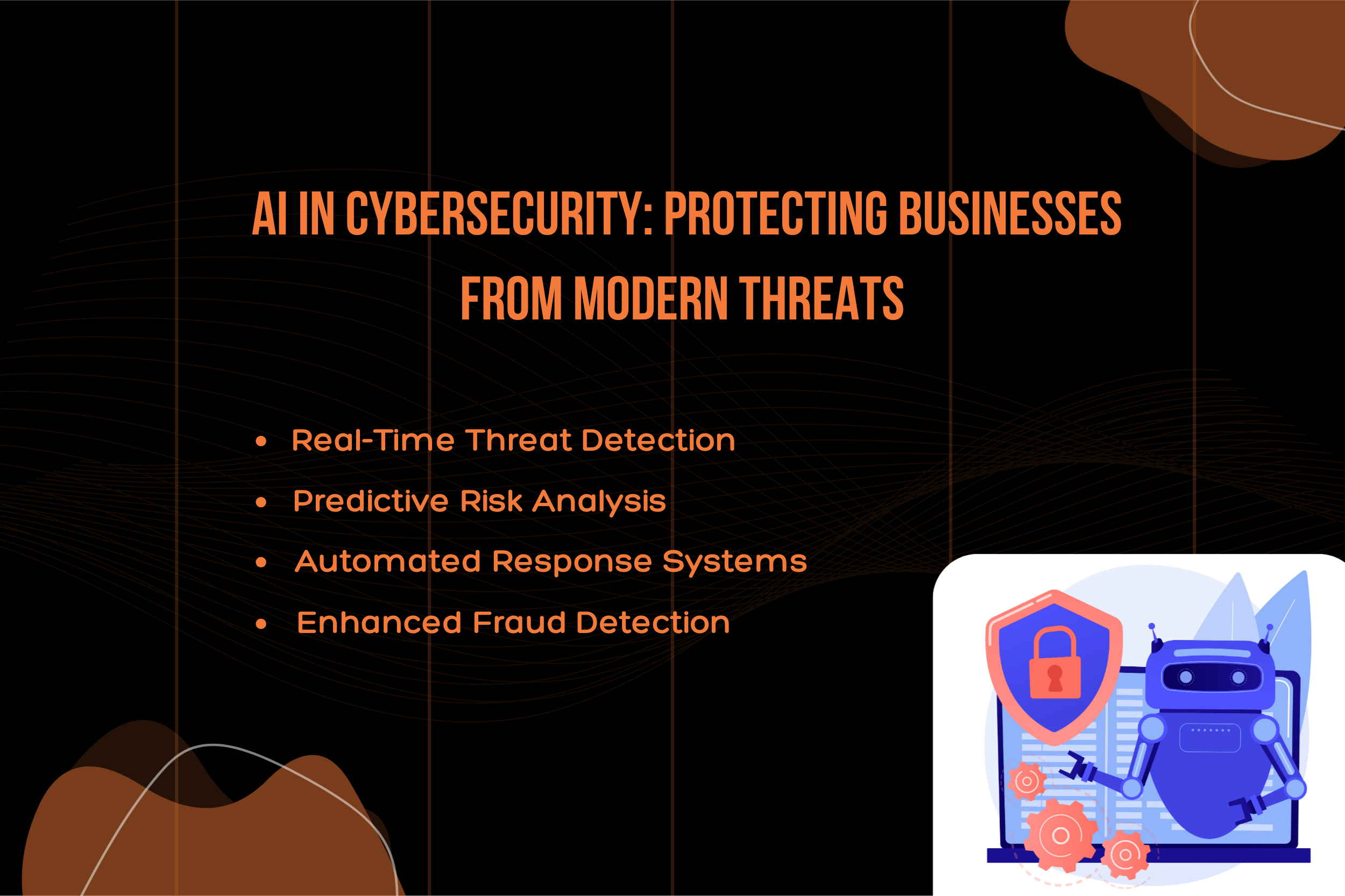 AI IN CYBERSECURITY: PROTECTING BUSINESSES FROM MODERN THREATS

- Real-Time Threat Detection
- Predictive Risk Analysis
- Automated Response Systems
- Enhanced Fraud Detection